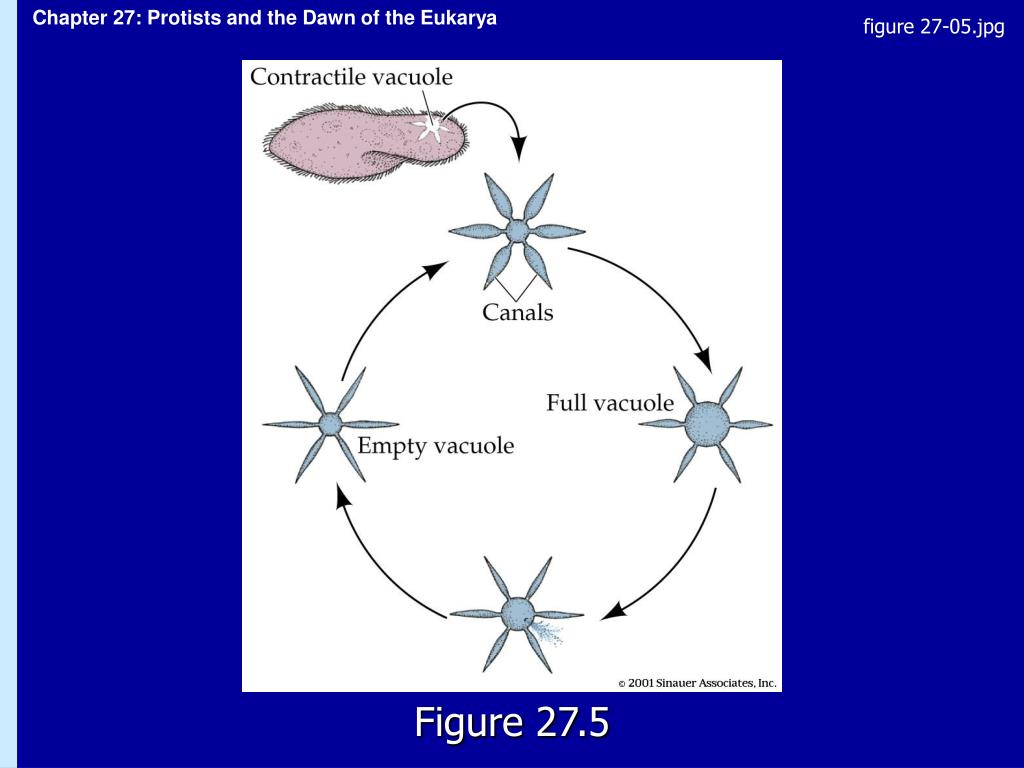 Chapter 27: Protists and the Dawn of the Eukarya

figure 27-05.jpg

Contractile vacuole

Canals

Full vacuole

Empty vacuole

© 2001 Sinauer Associates, Inc.

Figure 27.5